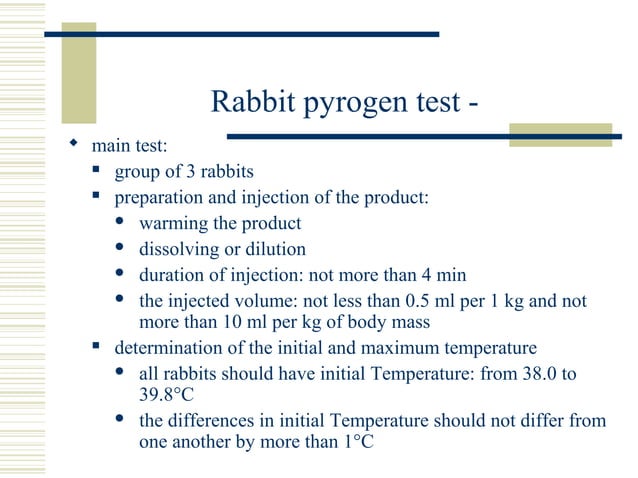 Rabbit pyrogen test -

- main test:
  - group of 3 rabbits
  - preparation and injection of the product:
    - warming the product
    - dissolving or dilution
    - duration of injection: not more than 4 min
    - the injected volume: not less than 0.5 ml per 1 kg and not more than 10 ml per kg of body mass
  - determination of the initial and maximum temperature
    - all rabbits should have initial Temperature: from 38.0 to 39.8°C
    - the differences in initial Temperature should not differ from one another by more than 1°C